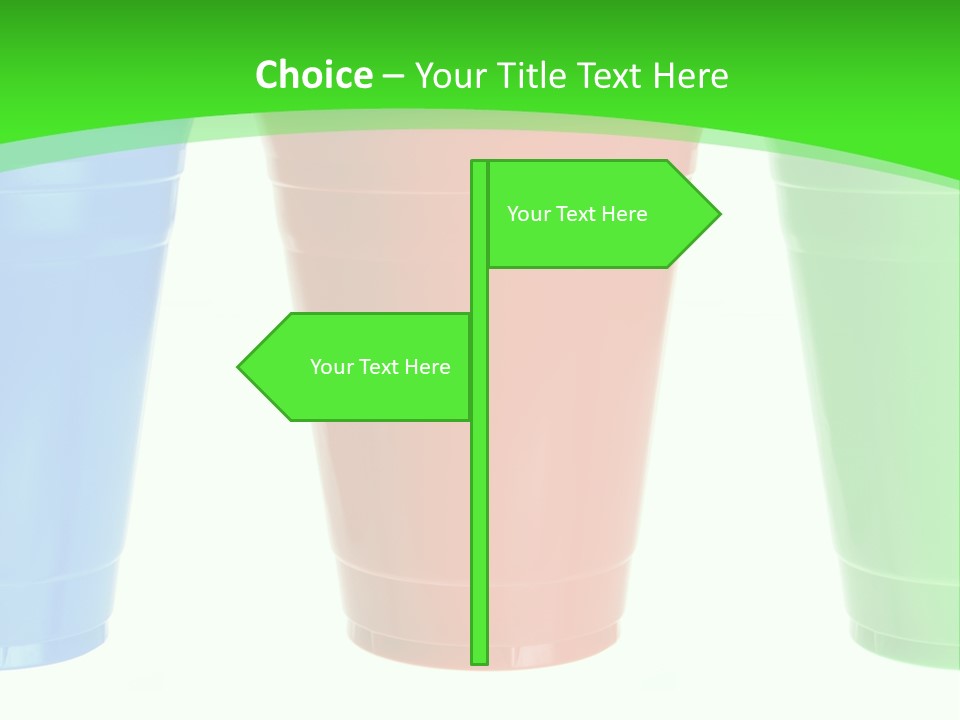 Choice – Your Title Text Here

Your Text Here

Your Text Here